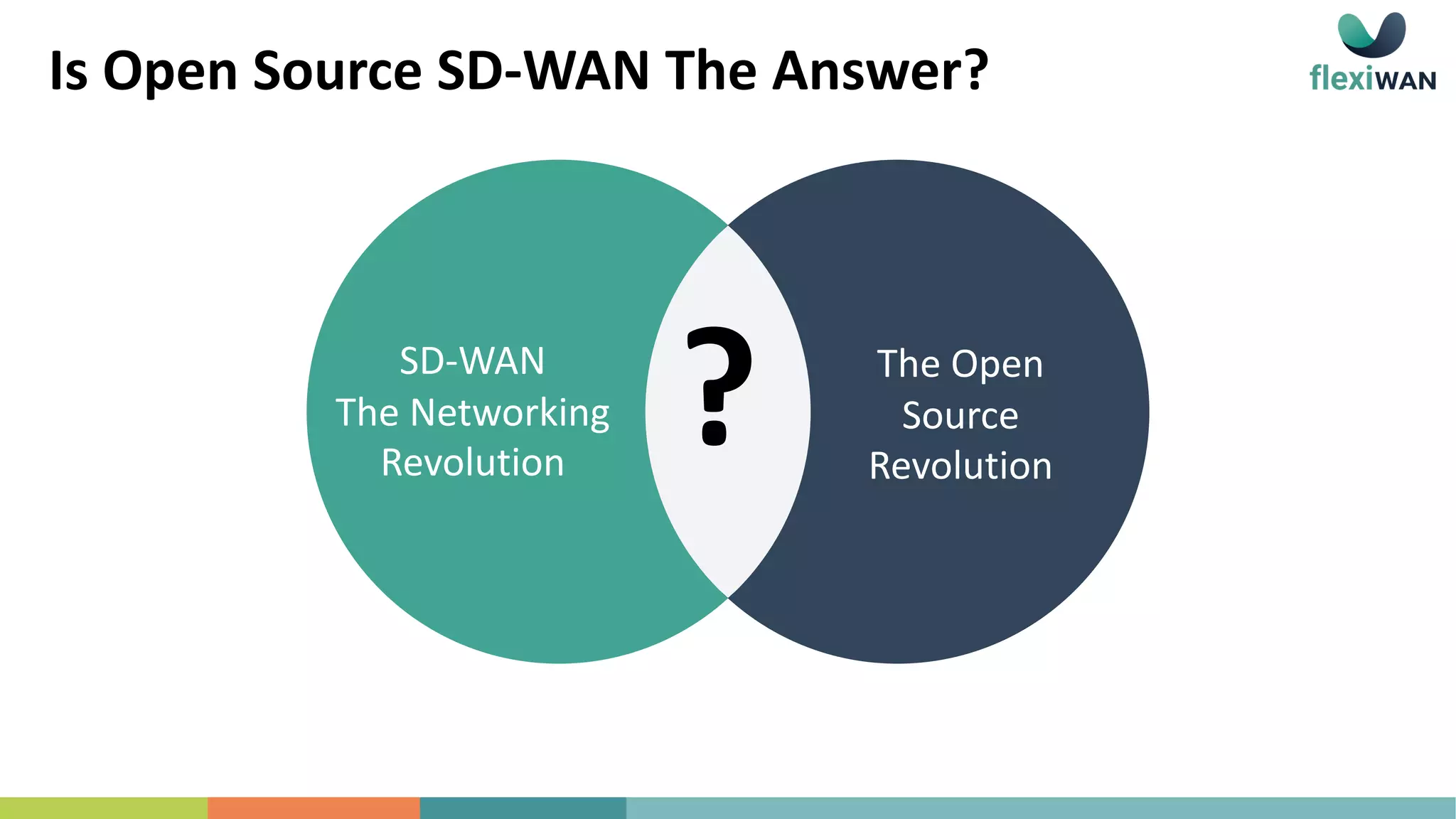 Is Open Source SD-WAN The Answer?

flexiWAN

SD-WAN
The Networking
Revolution

?

The Open
Source
Revolution